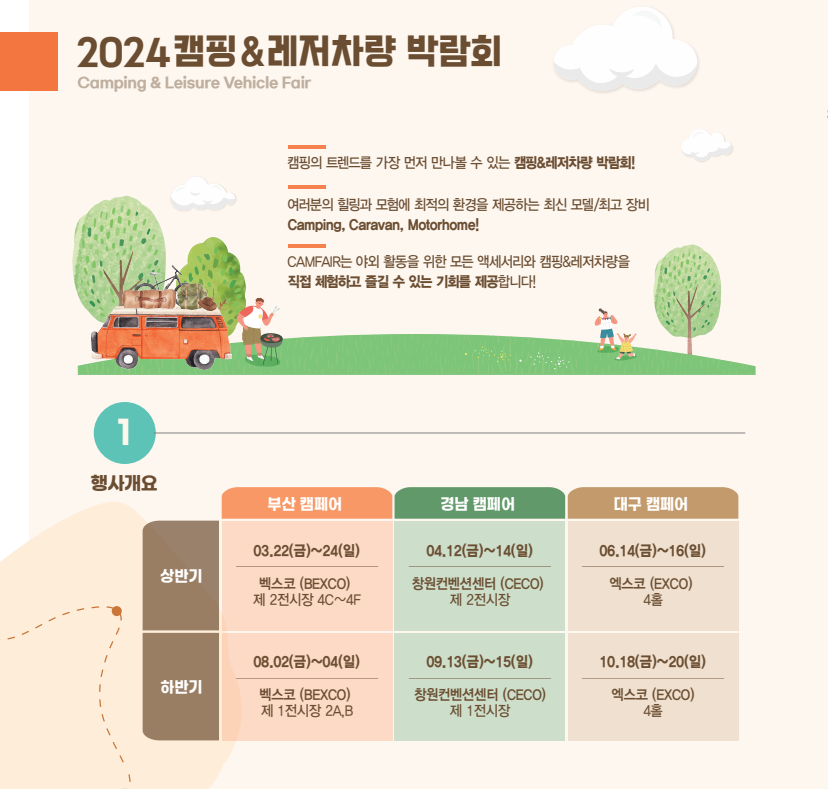 2024 캠핑&레저차량 박람회
Camping & Leisure Vehicle Fair

캠핑의 트렌드를 가장 먼저 만나볼 수 있는 캠핑&레저차량 박람회!

여러분의 힐링과 모험에 최적의 환경을 제공하는 최신 모델/최고 장비 Camping, Caravan, Motorhome!

CAMFAIR는 야외 활동을 위한 모든 액세서리와 캠핑&레저차량을 직접 체험하고 즐길 수 있는 기회를 제공합니다!

1

행사개요

| | 부산 캠페어 | 경남 캠페어 | 대구 캠페어 |
|---|---|---|---|
| 상반기 | 03.22(금)~24(일) 벡스코 (BEXCO) 제 2전시장 4C~4F | 04.12(금)~14(일) 창원컨벤션센터 (CECO) 제 2전시장 | 06.14(금)~16(일) 엑스코 (EXCO) 4홀 |
| 하반기 | 08.02(금)~04(일) 벡스코 (BEXCO) 제 1전시장 2A,B | 09.13(금)~15(일) 창원컨벤션센터 (CECO) 제 1전시장 | 10.18(금)~20(일) 엑스코 (EXCO) 4홀 |